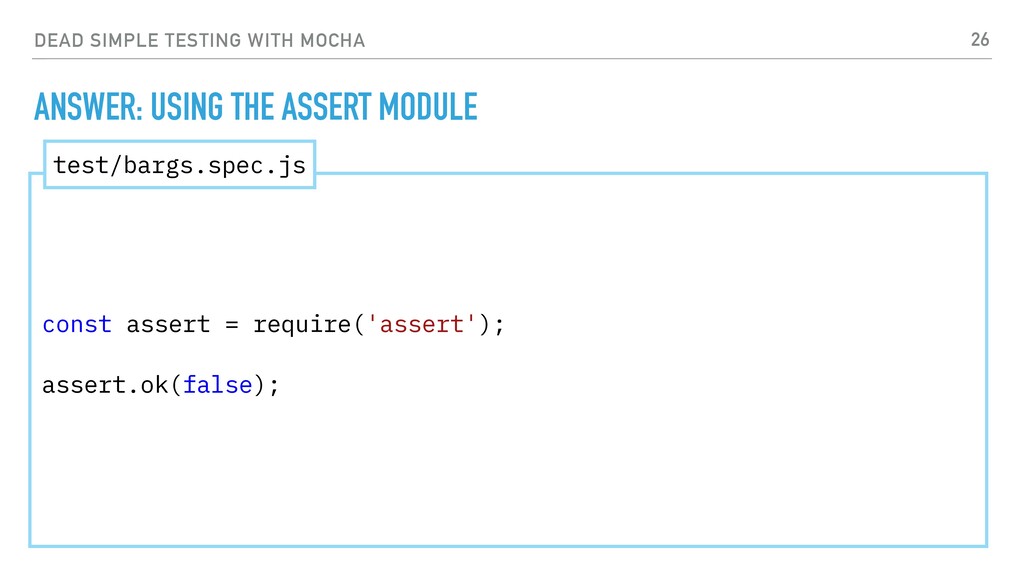 DEAD SIMPLE TESTING WITH MOCHA 26

ANSWER: USING THE ASSERT MODULE

test/bargs.spec.js

const assert = require('assert');

assert.ok(false);